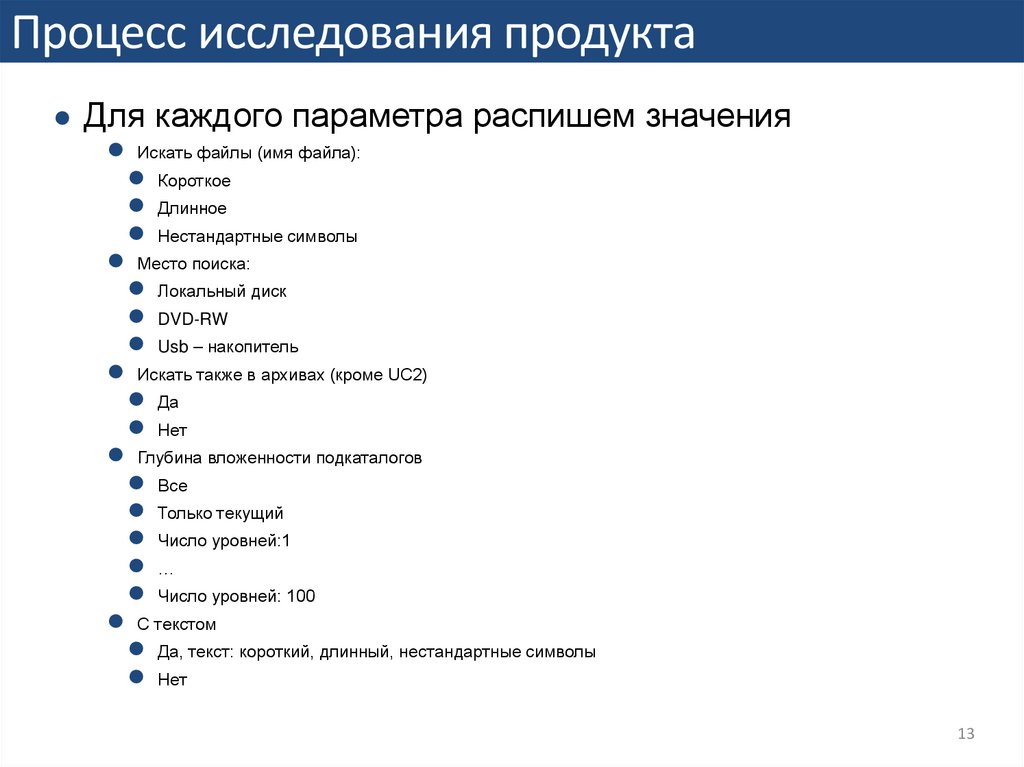 Процесс исследования продукта

Для каждого параметра распишем значения

Искать файлы (имя файла):

Короткое

Длинное

Нестандартные символы

Место поиска:

Локальный диск

DVD-RW

Usb – накопитель

Искать также в архивах (кроме UC2)

Да

Нет

Глубина вложенности подкаталогов

Все

Только текущий

Число уровней:1

…

Число уровней: 100

С текстом

Да, текст: короткий, длинный, нестандартные символы

Нет

13